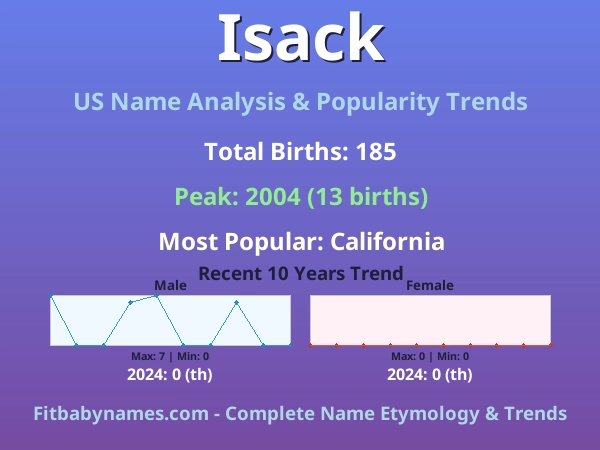 Isack

US Name Analysis & Popularity Trends

Total Births: 185

Peak: 2004 (13 births)

Most Popular: California

Recent 10 Years Trend

Male

Max: 7 | Min: 0

2024: 0 (th)

Female

Max: 0 | Min: 0

2024: 0 (th)

Fitbabynames.com - Complete Name Etymology & Trends